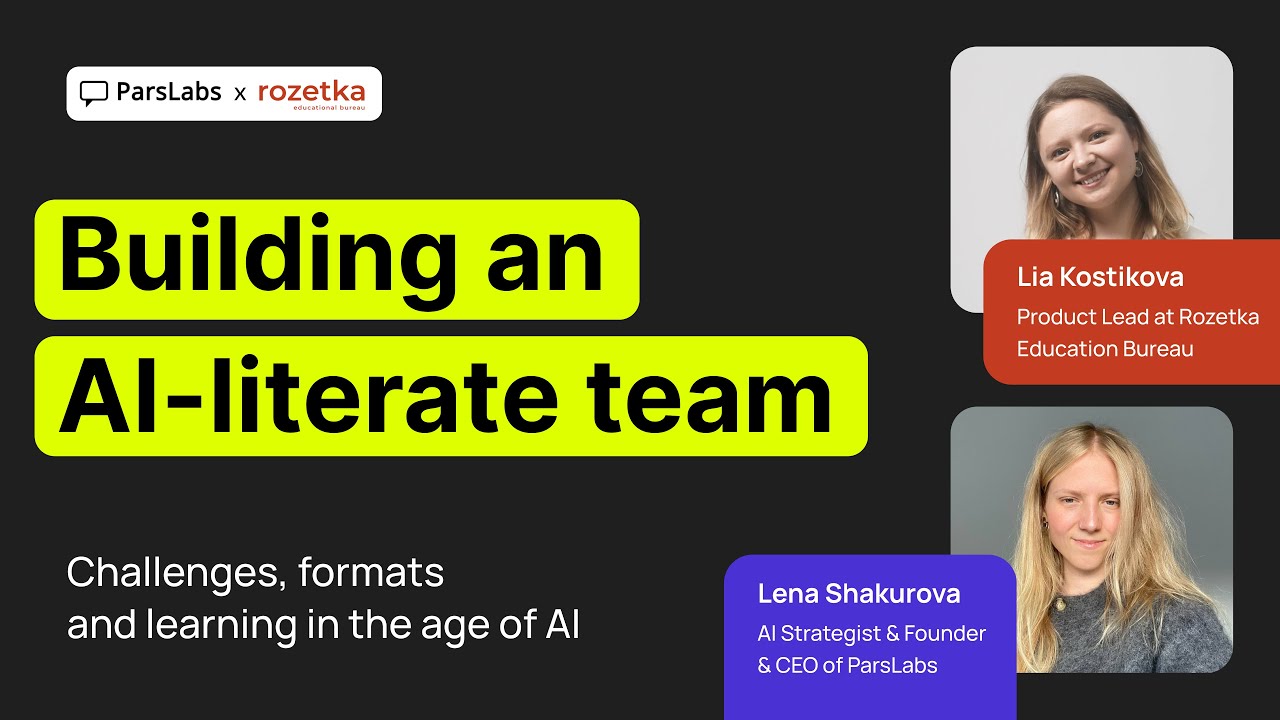 ParsLabs x rozetka educational bureau

Building an AI-literate team

Challenges, formats and learning in the age of AI

Lia Kostikova
Product Lead at Rozetka Education Bureau

Lena Shakurova
AI Strategist & Founder & CEO of ParsLabs